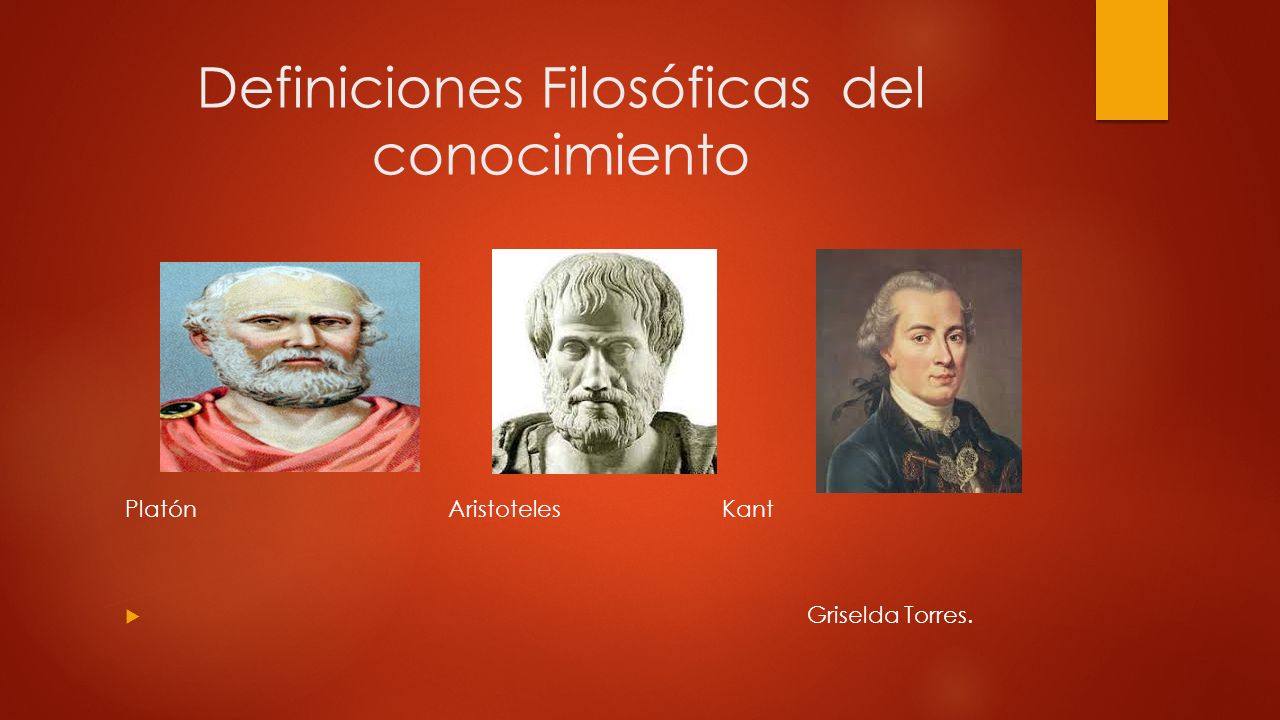 Definiciones Filosóficas del conocimiento

Platón Aristoteles Kant

Griselda Torres.